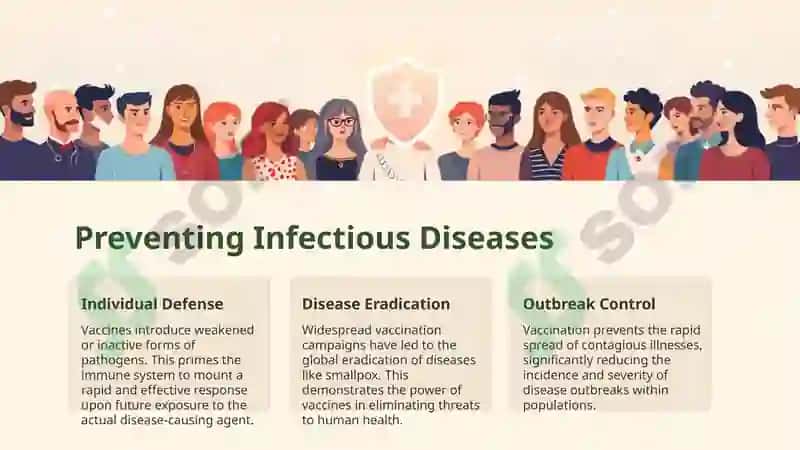 Preventing Infectious Diseases

Individual Defense

Vaccines introduce weakened or inactive forms of pathogens. This primes the immune system to mount a rapid and effective response upon future exposure to the actual disease-causing agent.

Disease Eradication

Widespread vaccination campaigns have led to the global eradication of diseases like smallpox. This demonstrates the power of vaccines in eliminating threats to human health.

Outbreak Control

Vaccination prevents the rapid spread of contagious illnesses, significantly reducing the incidence and severity of disease outbreaks within populations.